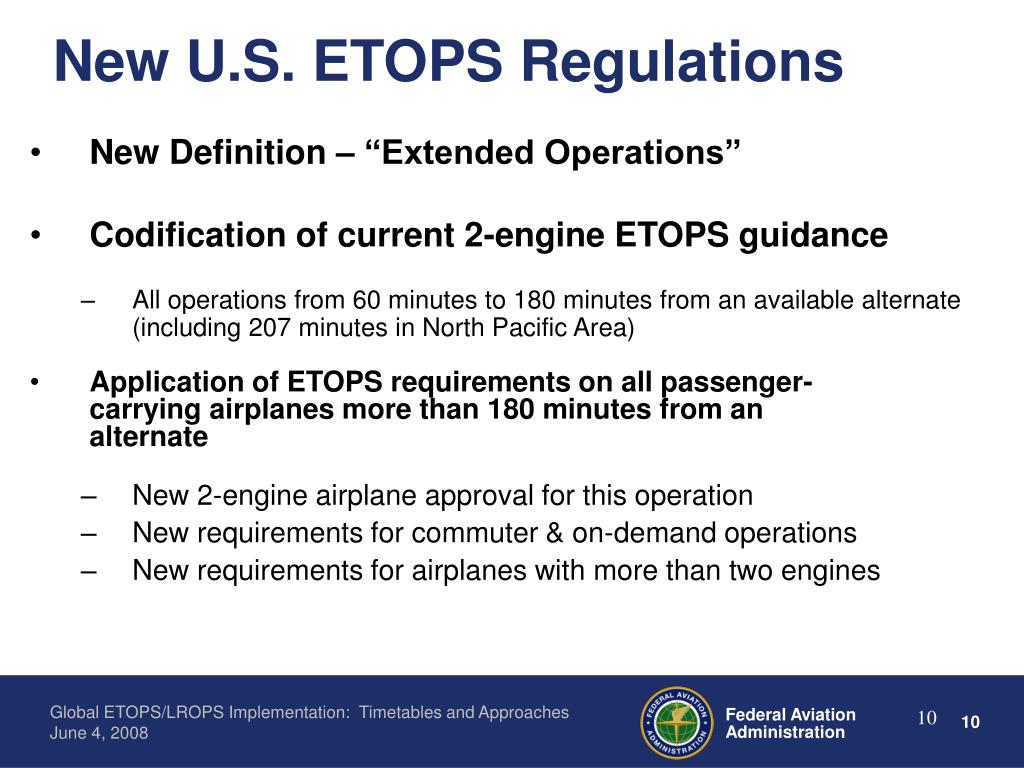 New U.S. ETOPS Regulations

• New Definition – “Extended Operations”

• Codification of current 2-engine ETOPS guidance

– All operations from 60 minutes to 180 minutes from an available alternate (including 207 minutes in North Pacific Area)

• Application of ETOPS requirements on all passenger-carrying airplanes more than 180 minutes from an alternate

– New 2-engine airplane approval for this operation
– New requirements for commuter & on-demand operations
– New requirements for airplanes with more than two engines

Global ETOPS/LROPS Implementation: Timetables and Approaches
June 4, 2008

FEDERAL AVIATION ADMINISTRATION

Federal Aviation Administration

10

10